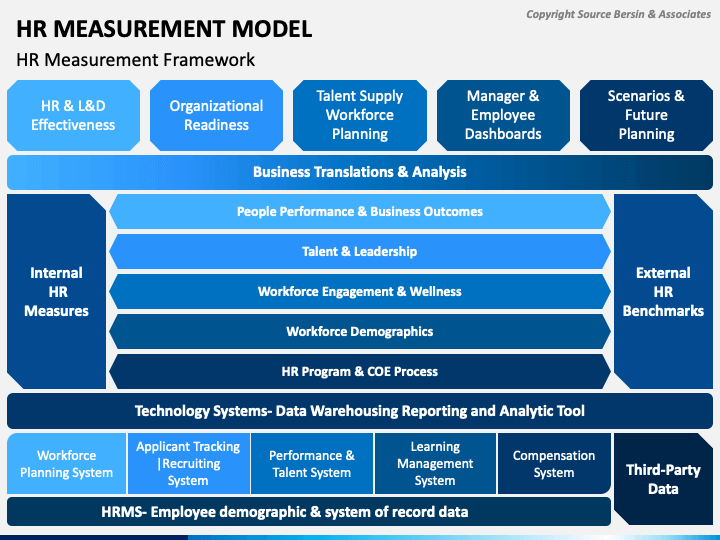 Copyright Source Bersin & Associates

HR MEASUREMENT MODEL

HR Measurement Framework

HR & L&D Effectiveness

Organizational Readiness

Talent Supply Workforce Planning

Manager & Employee Dashboards

Scenarios & Future Planning

Business Translations & Analysis

Internal HR Measures

People Performance & Business Outcomes

Talent & Leadership

Workforce Engagement & Wellness

Workforce Demographics

HR Program & COE Process

External HR Benchmarks

Technology Systems- Data Warehousing Reporting and Analytic Tool

Workforce Planning System

Applicant Tracking |Recruiting System

Performance & Talent System

Learning Management System

Compensation System

Third-Party Data

HRMS- Employee demographic & system of record data